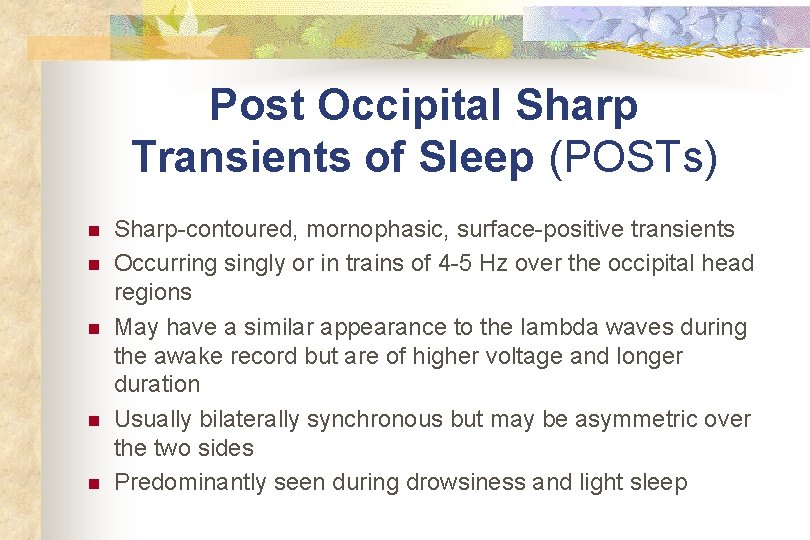 Post Occipital Sharp Transients of Sleep (POSTs)

- Sharp-contoured, mornophasic, surface-positive transients
- Occurring singly or in trains of 4-5 Hz over the occipital head regions
- May have a similar appearance to the lambda waves during the awake record but are of higher voltage and longer duration
- Usually bilaterally synchronous but may be asymmetric over the two sides
- Predominantly seen during drowsiness and light sleep